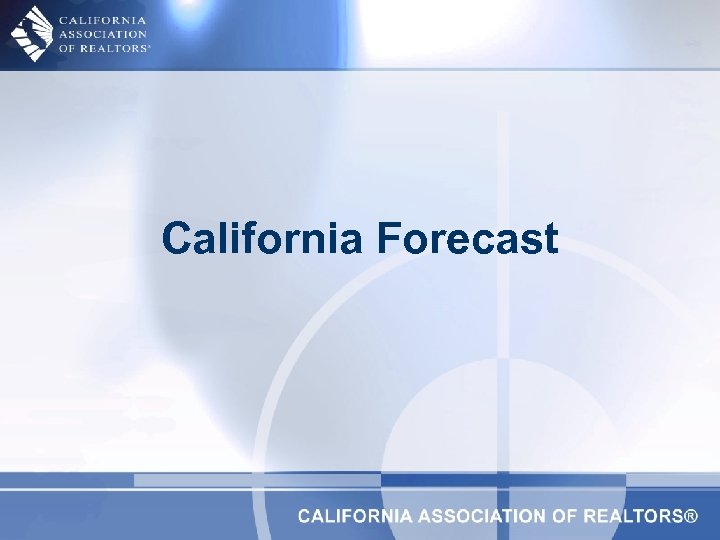 CALIFORNIA ASSOCIATION OF REALTORS®

California Forecast

CALIFORNIA ASSOCIATION OF REALTORS®